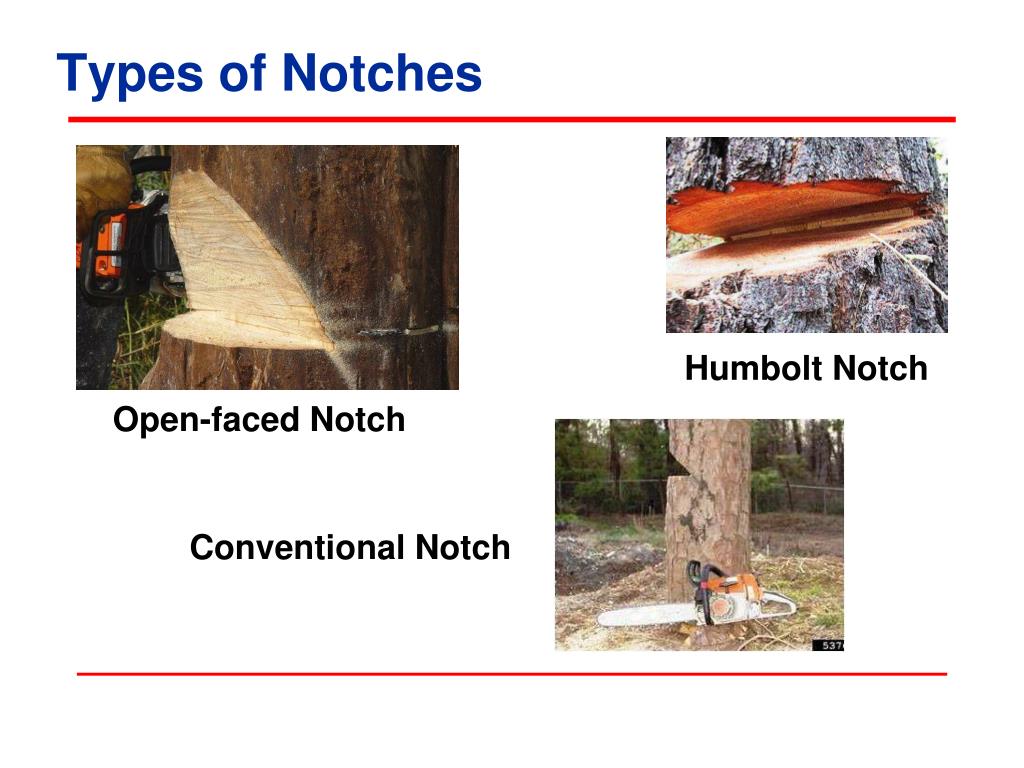 Types of Notches

Humbolt Notch

Open-faced Notch

Conventional Notch

537